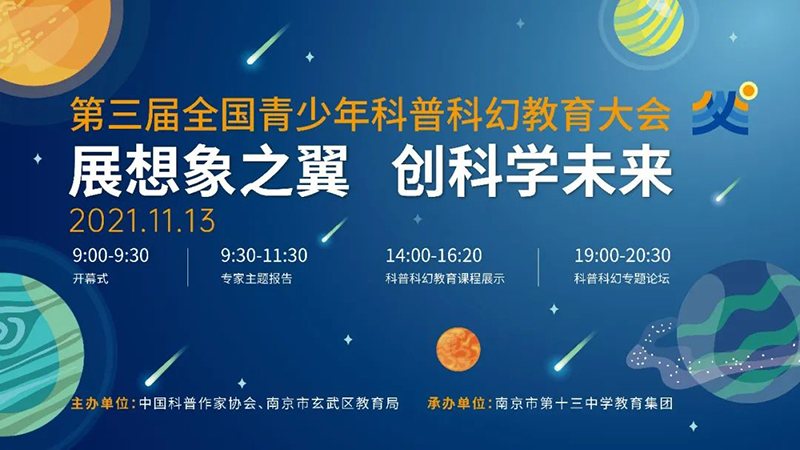 第三届全国青少年科普科幻教育大会

展想象之翼　创科学未来

2021.11.13

9:00-9:30
开幕式

9:30-11:30
专家主题报告

14:00-16:20
科普科幻教育课程展示

19:00-20:30
科普科幻专题论坛

主办单位：中国科普作家协会、南京市玄武区教育局

承办单位：南京市第十三中学教育集团